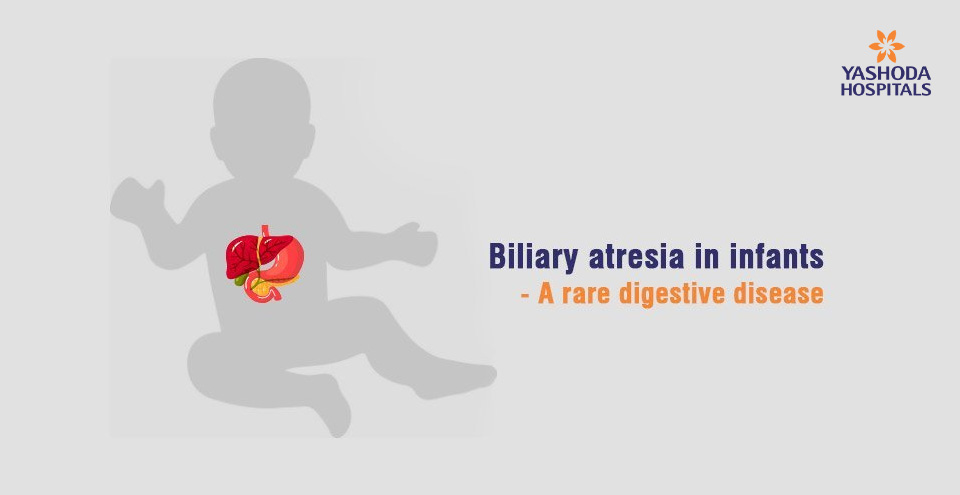 YASHODA HOSPITALS

Biliary atresia in infants
- A rare digestive disease